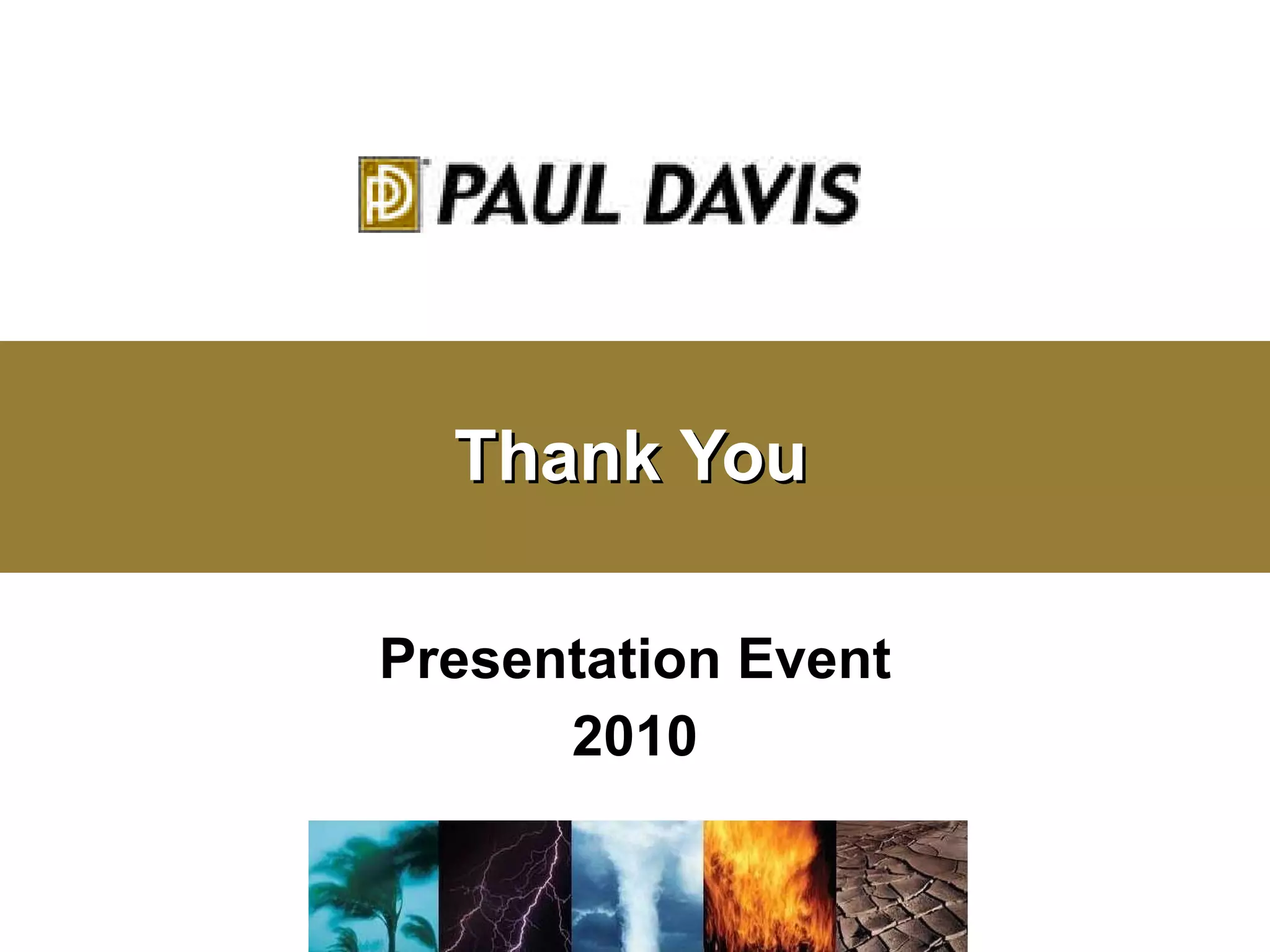 PD PAUL DAVIS

Thank You

Presentation Event
2010